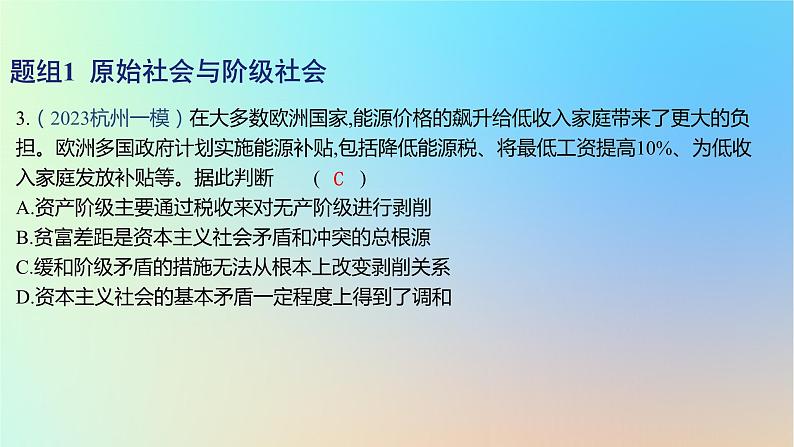 题组1 原始社会与阶级社会

3.（2023杭州一模）在大多数欧洲国家,能源价格的飙升给低收入家庭带来了更大的负担。欧洲多国政府计划实施能源补贴,包括降低能源税、将最低工资提高10%、为低收入家庭发放补贴等。据此判断 （ C ）

A.资产阶级主要通过税收来对无产阶级进行剥削
B.贫富差距是资本主义社会矛盾和冲突的总根源
C.缓和阶级矛盾的措施无法从根本上改变剥削关系
D.资本主义社会的基本矛盾一定程度上得到了调和